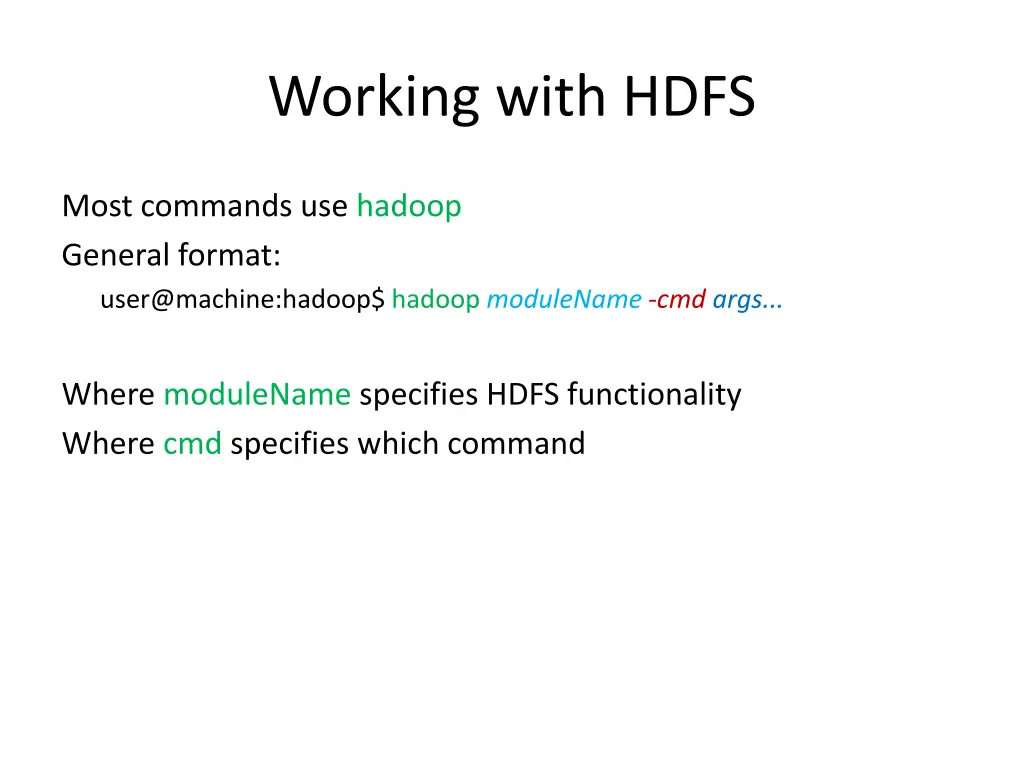 Working with HDFS

Most commands use hadoop

General format:

user@machine:hadoop$ hadoop moduleName -cmd args...

Where moduleName specifies HDFS functionality

Where cmd specifies which command